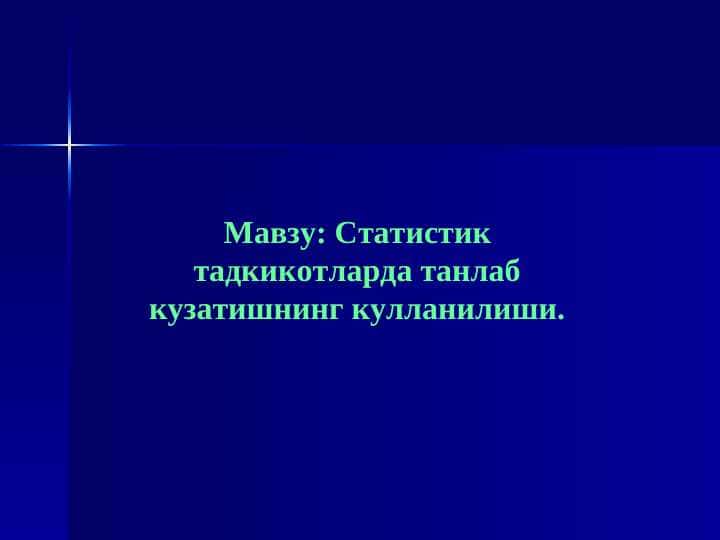 Мавзу: Статистик тадкикотларда танлаб кузатишнинг кулланилиши.